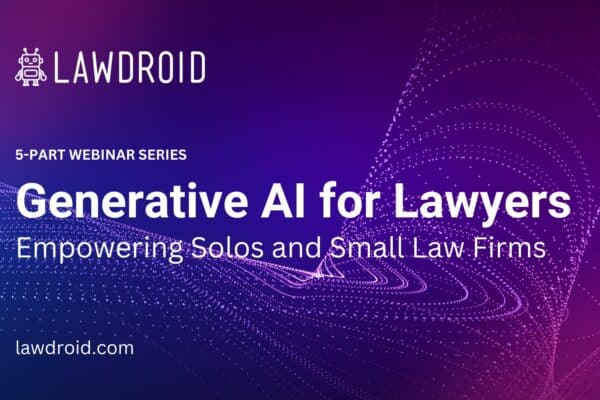 LAWDROID

5-PART WEBINAR SERIES

Generative AI for Lawyers

Empowering Solos and Small Law Firms

lawdroid.com